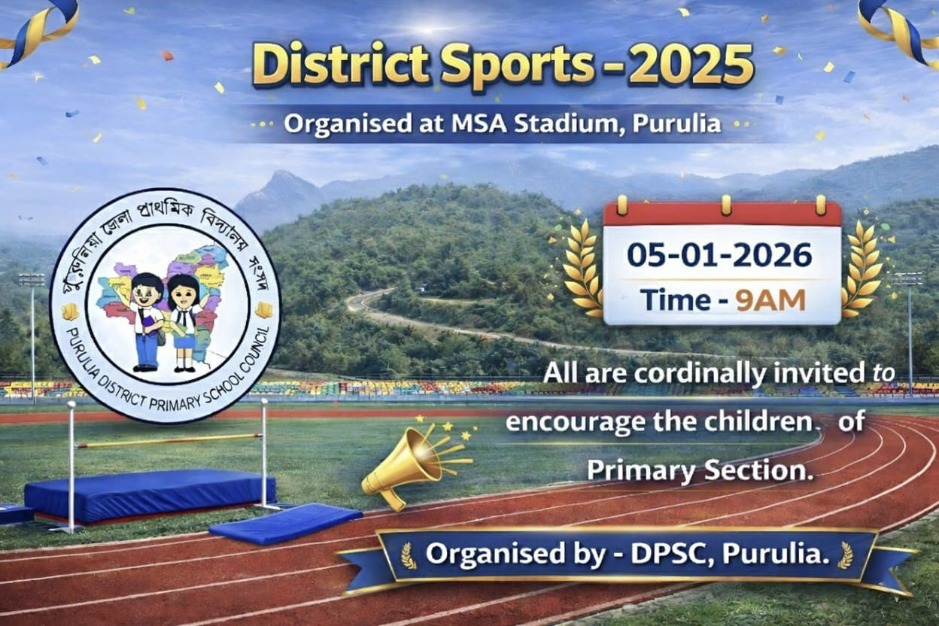 District Sports - 2025

Organised at MSA Stadium, Purulia

পুরুলিয়া জেলা প্রাথমিক বিদ্যালয় সংসদ

PURULIA DISTRICT PRIMARY SCHOOL COUNCIL

05-01-2026

Time - 9AM

All are cordinally invited to encourage the children. of Primary Section.

Organised by - DPSC, Purulia.